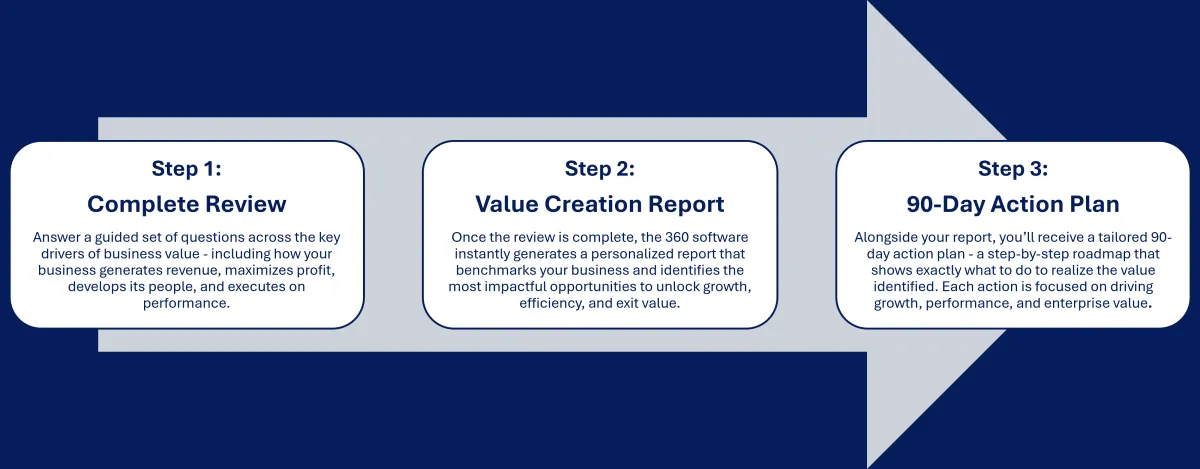 Step 1:
Complete Review

Answer a guided set of questions across the key drivers of business value - including how your business generates revenue, maximizes profit, develops its people, and executes on performance.

Step 2:
Value Creation Report

Once the review is complete, the 360 software instantly generates a personalized report that benchmarks your business and identifies the most impactful opportunities to unlock growth, efficiency, and exit value.

Step 3:
90-Day Action Plan

Alongside your report, you'll receive a tailored 90-day action plan - a step-by-step roadmap that shows exactly what to do to realize the value identified. Each action is focused on driving growth, performance, and enterprise value.